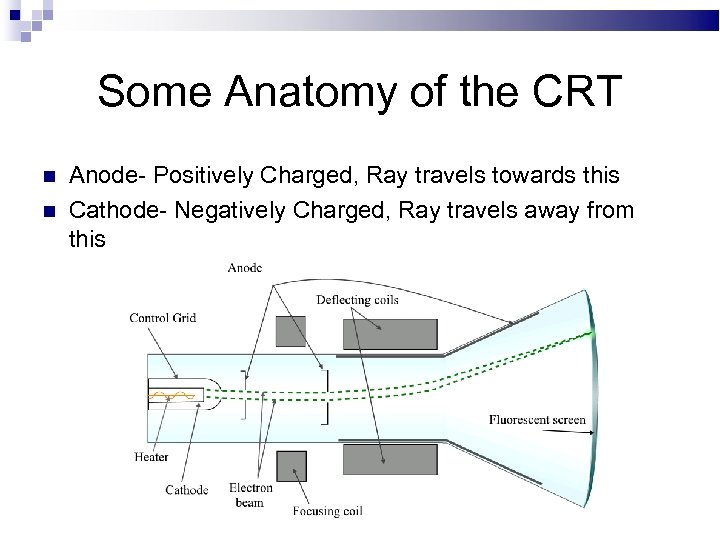 Some Anatomy of the CRT

Anode- Positively Charged, Ray travels towards this

Cathode- Negatively Charged, Ray travels away from this

Anode

Deflecting coils

Control Grid

Fluorescent screen

Heater

Cathode

Electron beam

Focusing coil